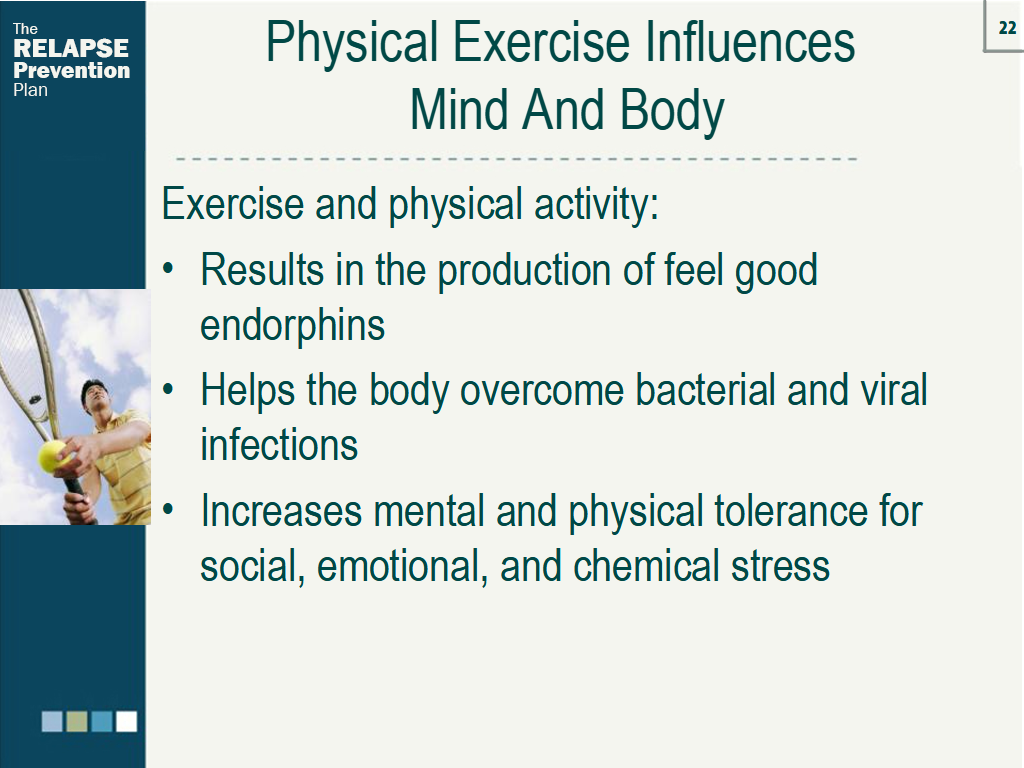 The
RELAPSE
Prevention
Plan

22

Physical Exercise Influences Mind And Body

Exercise and physical activity:

• Results in the production of feel good endorphins
• Helps the body overcome bacterial and viral infections
• Increases mental and physical tolerance for social, emotional, and chemical stress